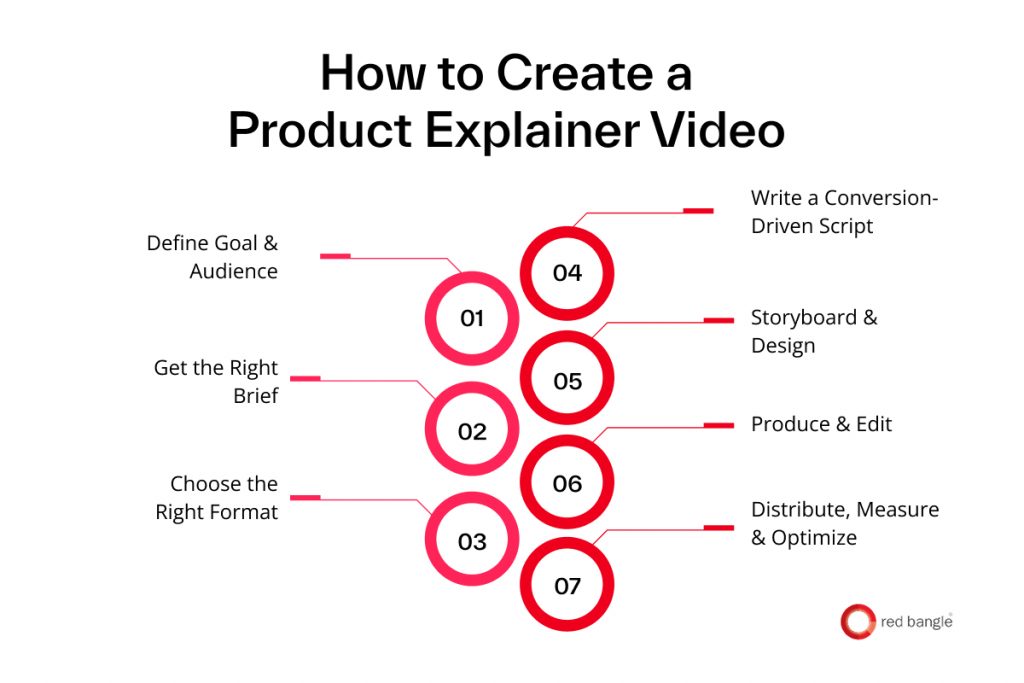 How to Create a Product Explainer Video

Define Goal & Audience

01

Get the Right Brief

02

Choose the Right Format

03

Write a Conversion-Driven Script

04

Storyboard & Design

05

Produce & Edit

06

Distribute, Measure & Optimize

07

red bangle